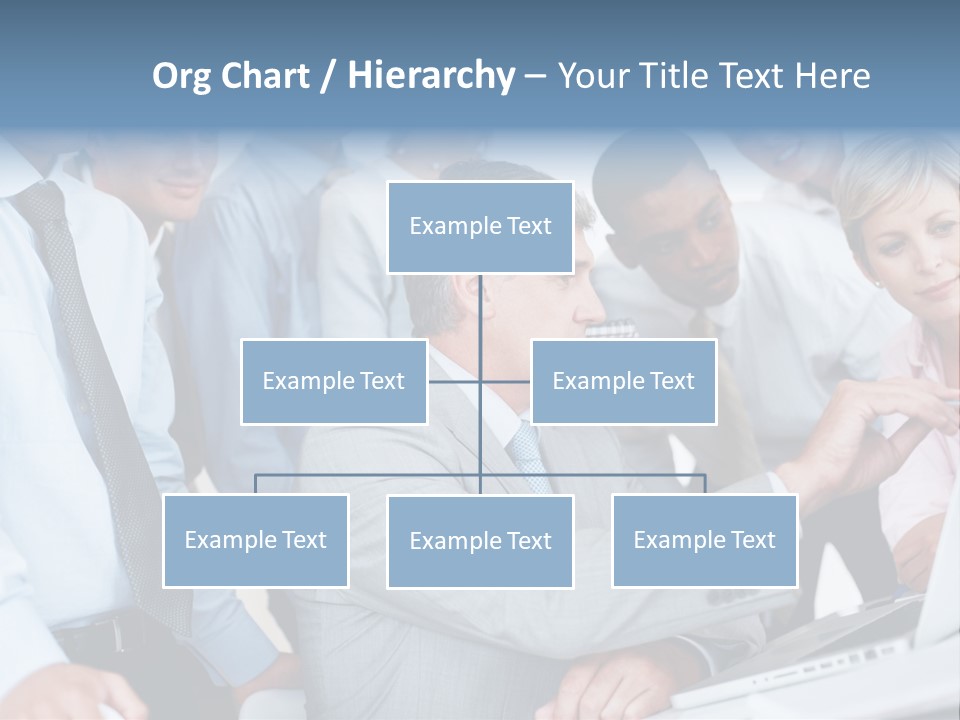 Org Chart / Hierarchy – Your Title Text Here

Example Text

Example Text

Example Text

Example Text

Example Text

Example Text